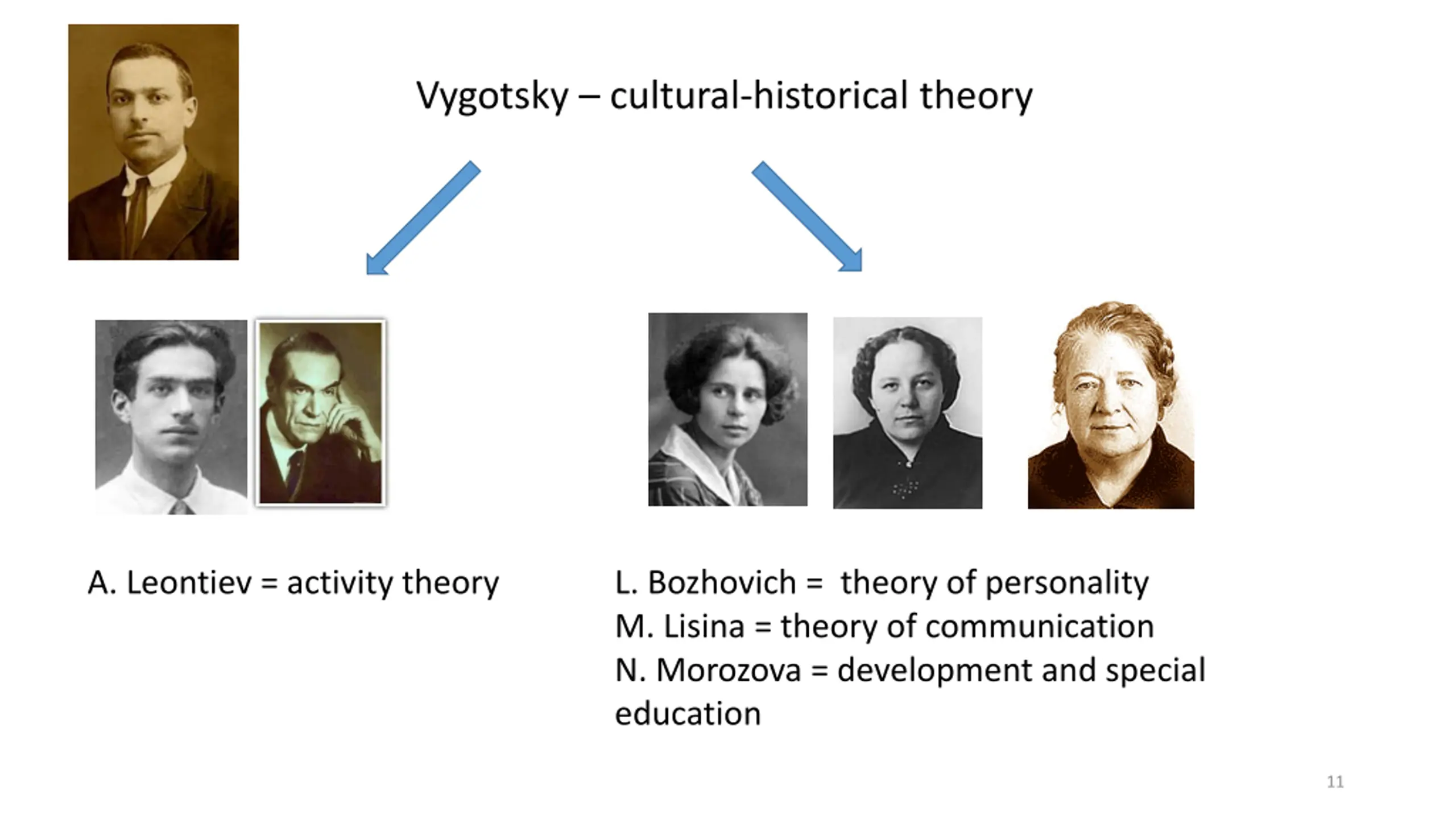 Vygotsky – cultural-historical theory

A. Leontiev = activity theory

L. Bozhovich = theory of personality
M. Lisina = theory of communication
N. Morozova = development and special education

11